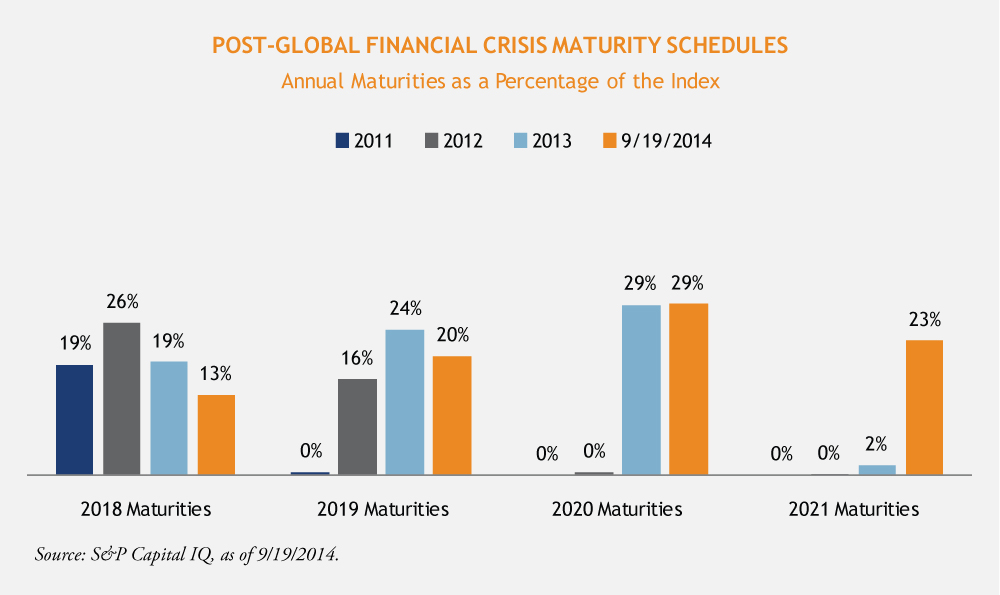 POST-GLOBAL FINANCIAL CRISIS MATURITY SCHEDULES
Annual Maturities as a Percentage of the Index

2011 2012 2013 9/19/2014

19% 26% 19% 13%
0% 16% 24% 20%
0% 0% 29% 29%
0% 0% 2% 23%

2018 Maturities 2019 Maturities 2020 Maturities 2021 Maturities

Source: S&P Capital IQ, as of 9/19/2014.